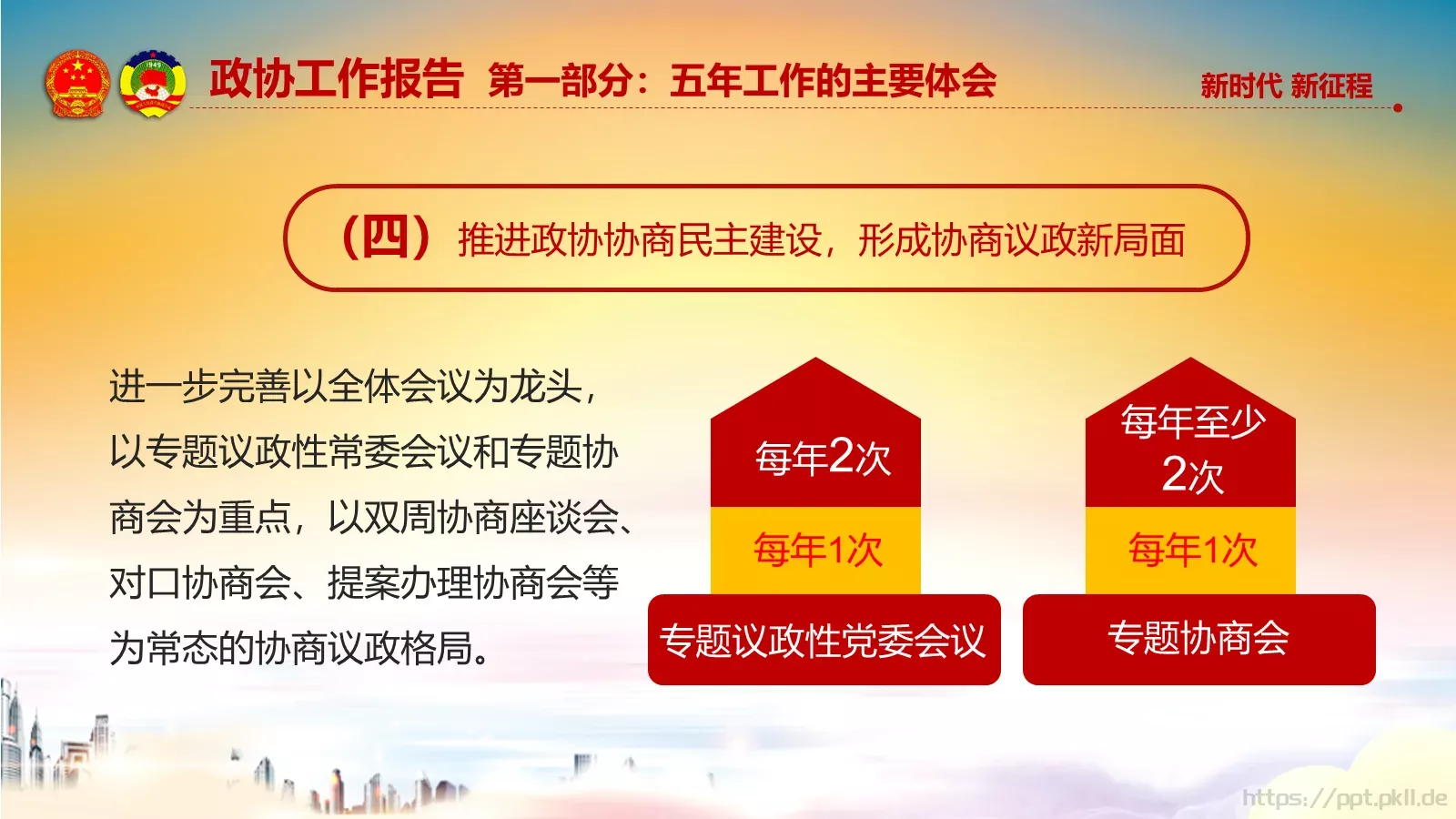 政协工作报告 第一部分：五年工作的主要体会

新时代 新征程

（四）推进政协协商民主建设，形成协商议政新局面

进一步完善以全体会议为龙头，以专题议政性常委会议和专题协商会为重点，以双周协商座谈会、对口协商会、提案办理协商会等为常态的协商议政格局。

每年2次

每年1次

专题议政性党委会议

每年至少2次

每年1次

专题协商会

https://ppt.pkll.de